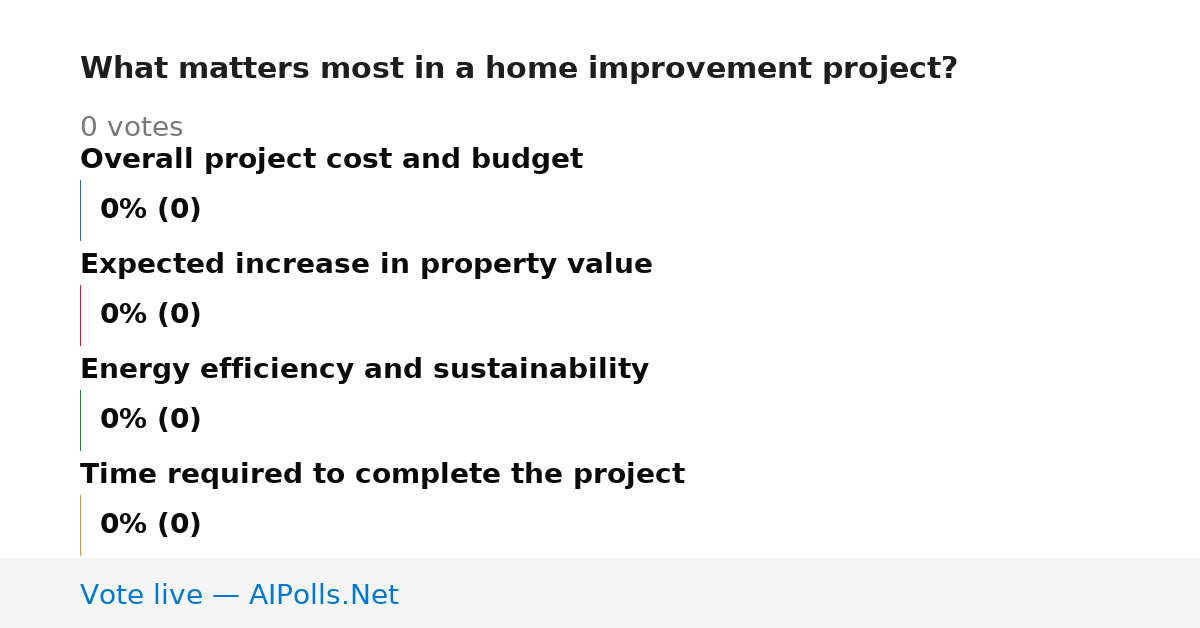 What matters most in a home improvement project?

0 votes

Overall project cost and budget

0% (0)

Expected increase in property value

0% (0)

Energy efficiency and sustainability

0% (0)

Time required to complete the project

0% (0)

Vote live — AIPolls.Net